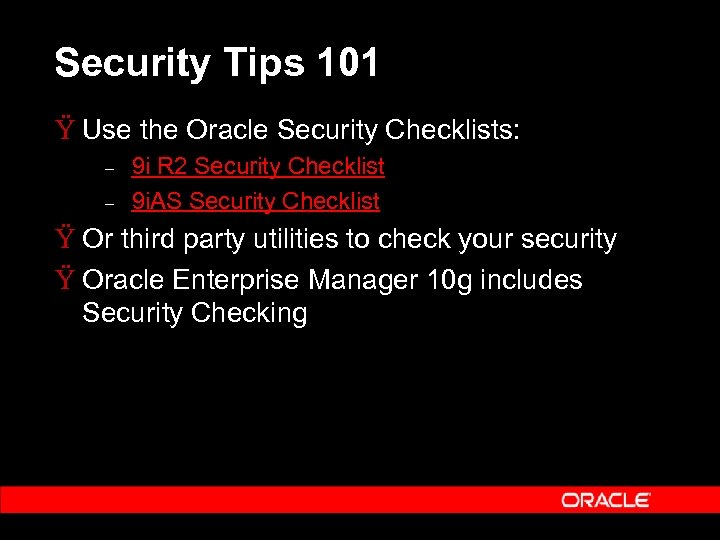 Security Tips 101

Ÿ Use the Oracle Security Checklists:

– 9i R2 Security Checklist

– 9iAS Security Checklist

Ÿ Or third party utilities to check your security

Ÿ Oracle Enterprise Manager 10g includes Security Checking

ORACLE